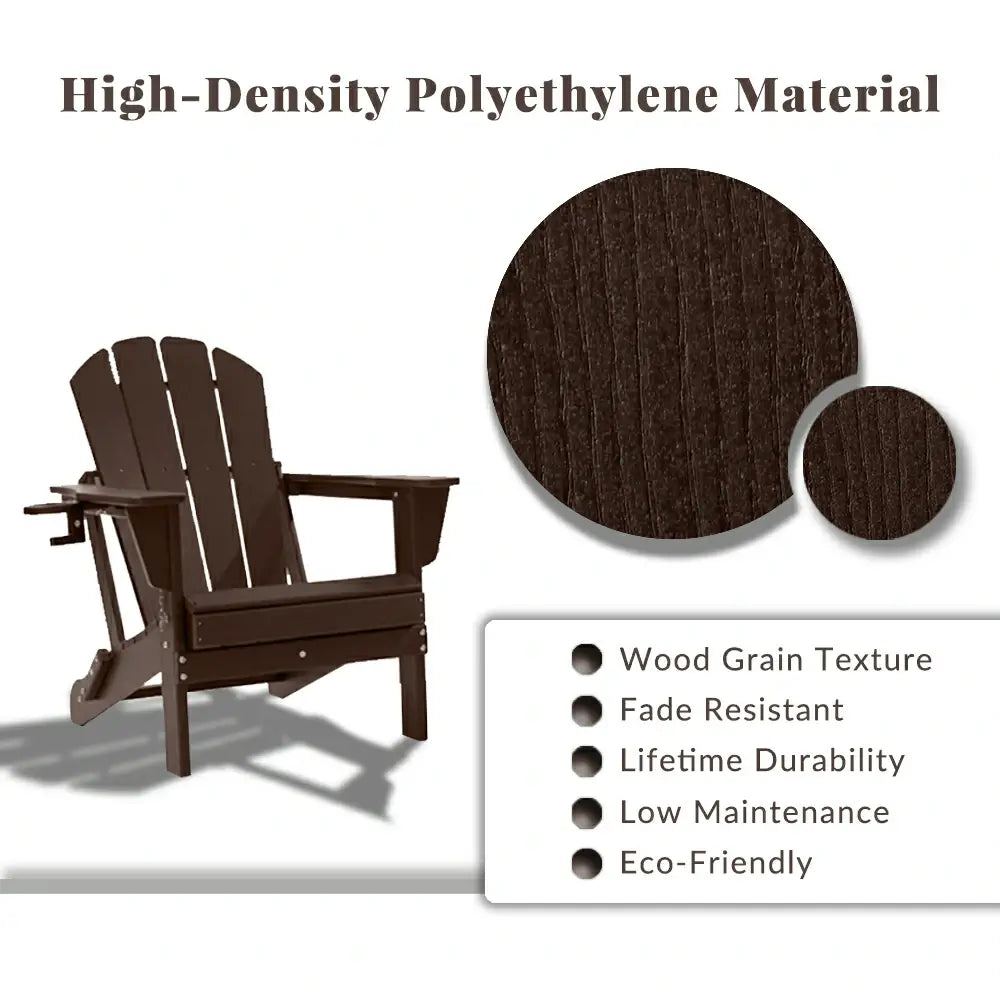 High-Density Polyethylene Material

Wood Grain Texture
Fade Resistant
Lifetime Durability
Low Maintenance
Eco-Friendly